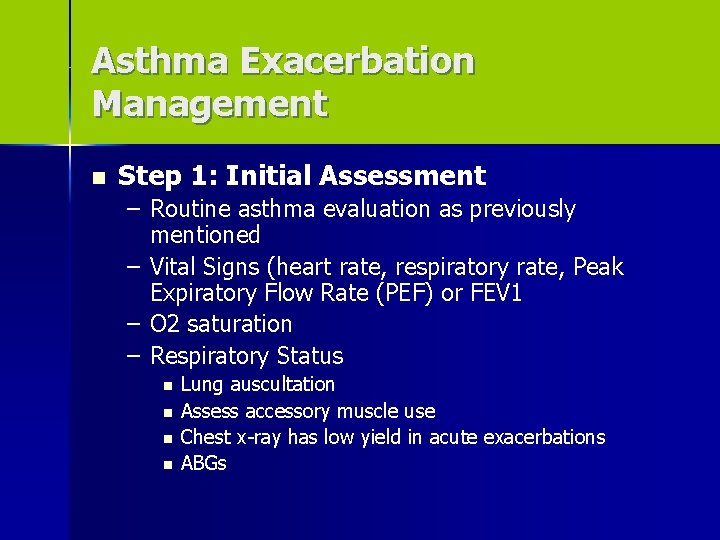 Asthma Exacerbation Management

- Step 1: Initial Assessment
  – Routine asthma evaluation as previously mentioned
  – Vital Signs (heart rate, respiratory rate, Peak Expiratory Flow Rate (PEF) or FEV1
  – O2 saturation
  – Respiratory Status
    - Lung auscultation
    - Assess accessory muscle use
    - Chest x-ray has low yield in acute exacerbations
    - ABGs